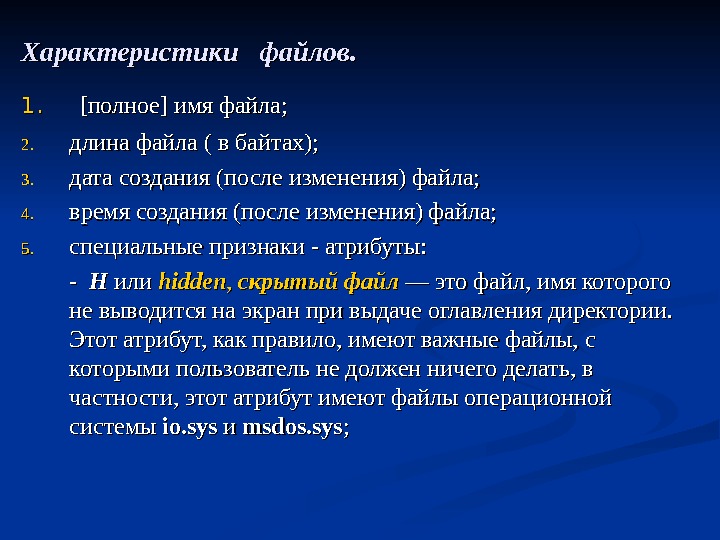 Характеристики файлов.

1. [полное] имя файла;

2. длина файла ( в байтах);

3. дата создания (после изменения) файла;

4. время создания (после изменения) файла;

5. специальные признаки - атрибуты:

- H или hidden, скрытый файл — это файл, имя которого не выводится на экран при выдаче оглавления директории. Этот атрибут, как правило, имеют важные файлы, с которыми пользователь не должен ничего делать, в частности, этот атрибут имеют файлы операционной системы io.sys и msdos.sys;